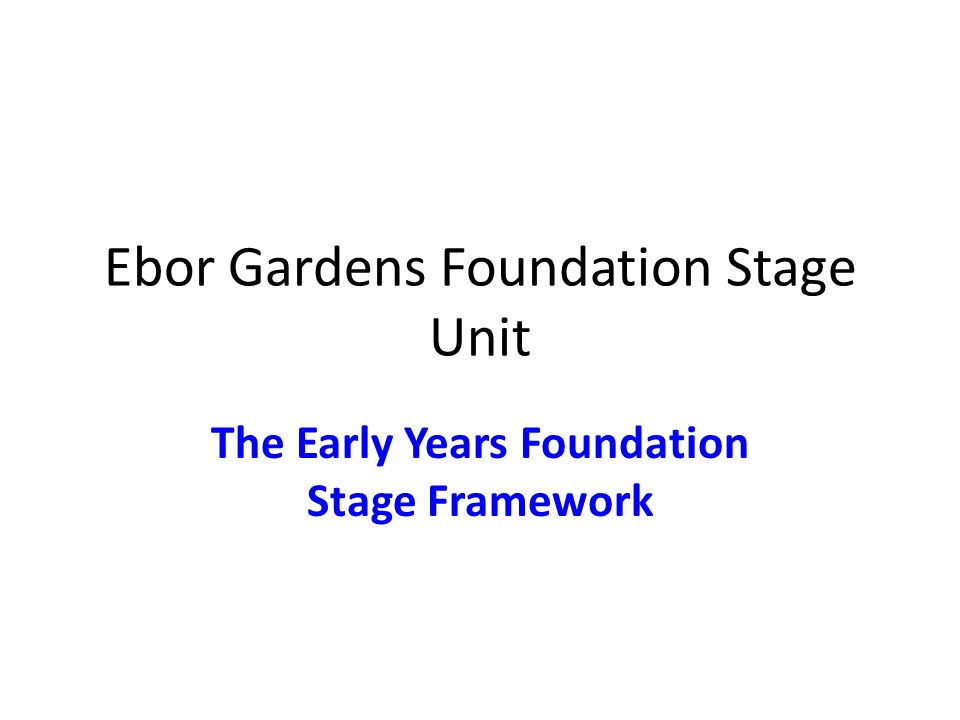 Ebor Gardens Foundation Stage Unit

The Early Years Foundation Stage Framework